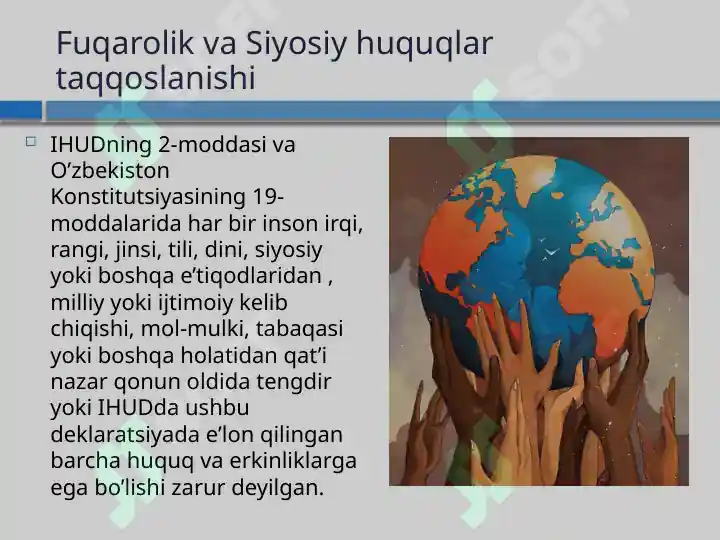 Fuqarolik va Siyosiy huquqlar taqqoslanishi

IHUDning 2-moddasi va O’zbekiston Konstitutsiyasining 19-moddalarida har bir inson irqi, rangi, jinsi, tili, dini, siyosiy yoki boshqa e’tiqodlaridan , milliy yoki ijtimoiy kelib chiqishi, mol-mulki, tabaqasi yoki boshqa holatidan qat’i nazar qonun oldida tengdir yoki IHUDda ushbu deklaratsiyada e’lon qilingan barcha huquq va erkinliklarga ega bo’lishi zarur deyilgan.

SOFT